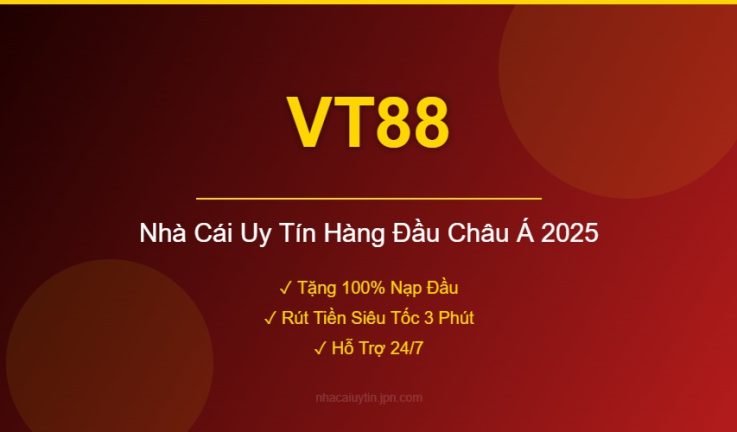 VT88

Nhà Cái Uy Tín Hàng Đầu Châu Á 2025

✓ Tặng 100% Nạp Đầu
✓ Rút Tiền Siêu Tốc 3 Phút
✓ Hỗ Trợ 24/7

nhacaiuytin.jpn.com